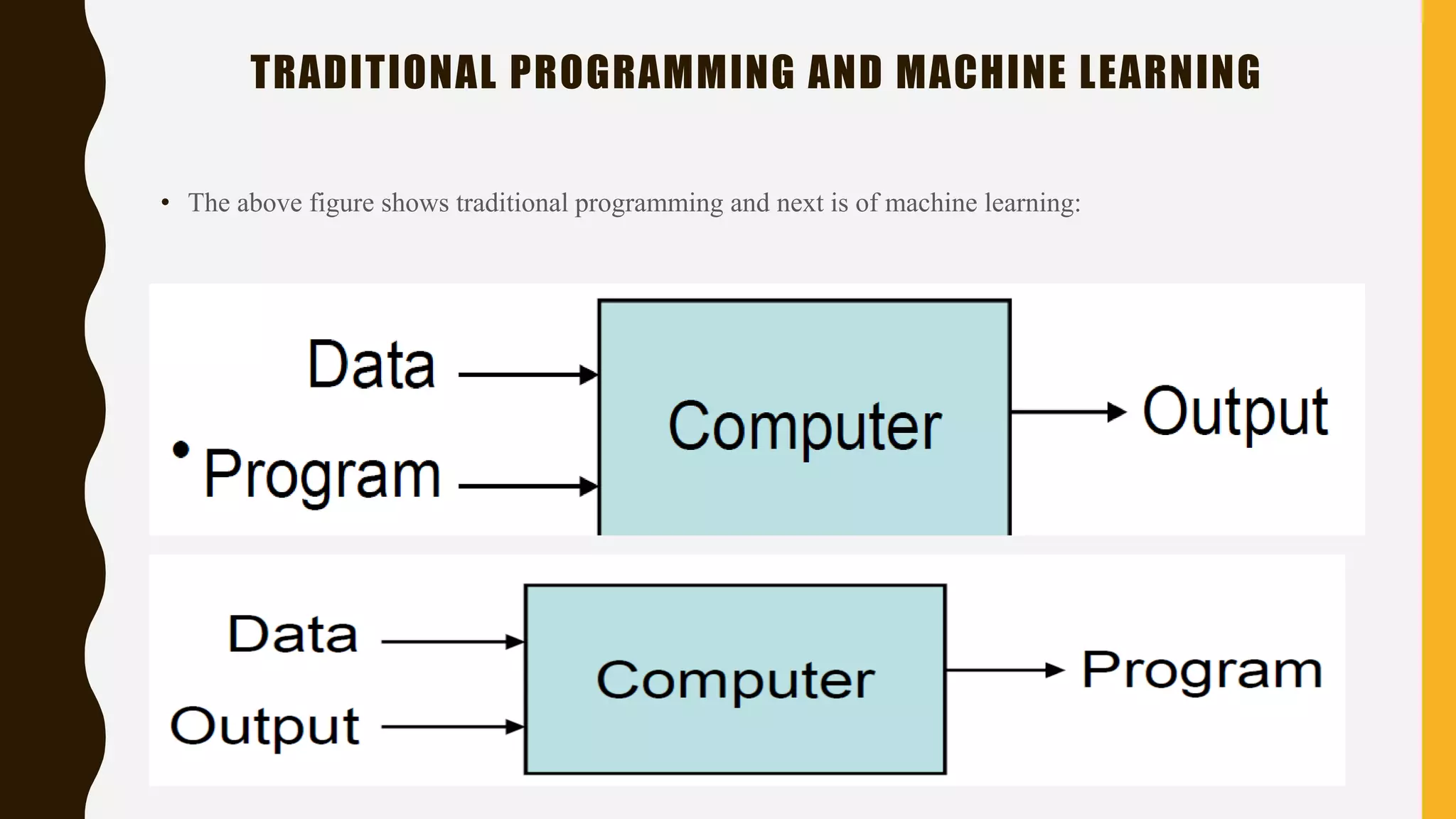 TRADITIONAL PROGRAMMING AND MACHINE LEARNING

• The above figure shows traditional programming and next is of machine learning:

Data
• Program
Computer
Output

Data
Output
Computer
Program